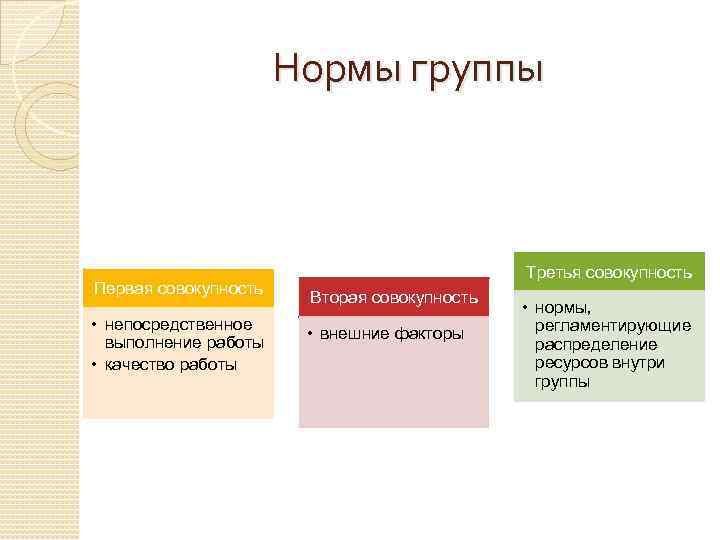 Нормы группы

Первая совокупность

• непосредственное выполнение работы
• качество работы

Вторая совокупность

• внешние факторы

Третья совокупность

• нормы, регламентирующие распределение ресурсов внутри группы